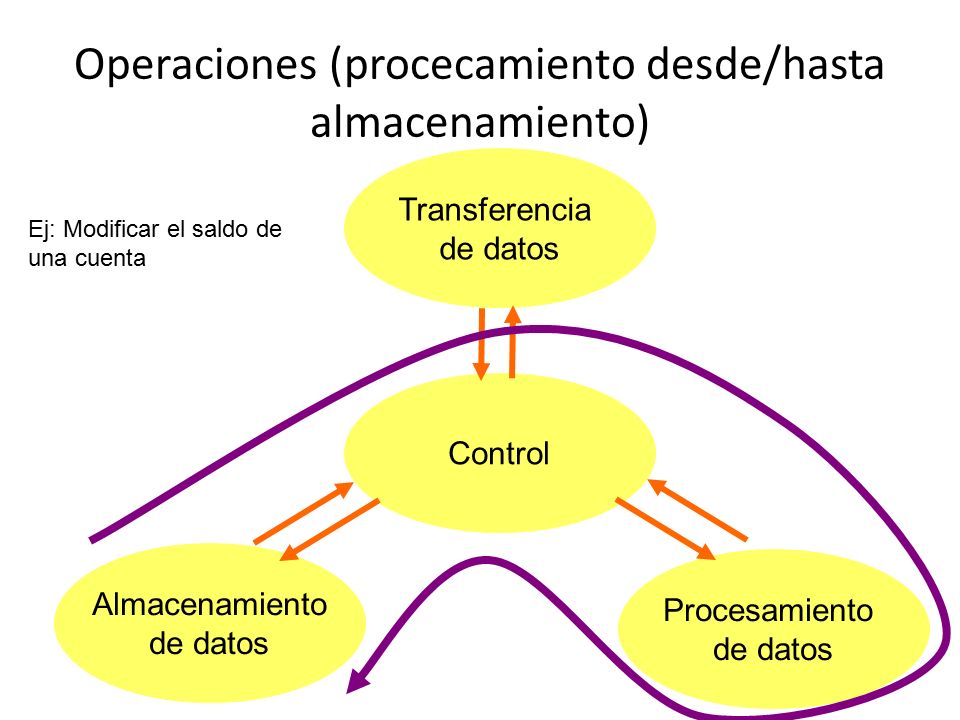 Operaciones (procecamiento desde/hasta almacenamiento)

Ej: Modificar el saldo de una cuenta

Transferencia de datos

Control

Almacenamiento de datos

Procesamiento de datos